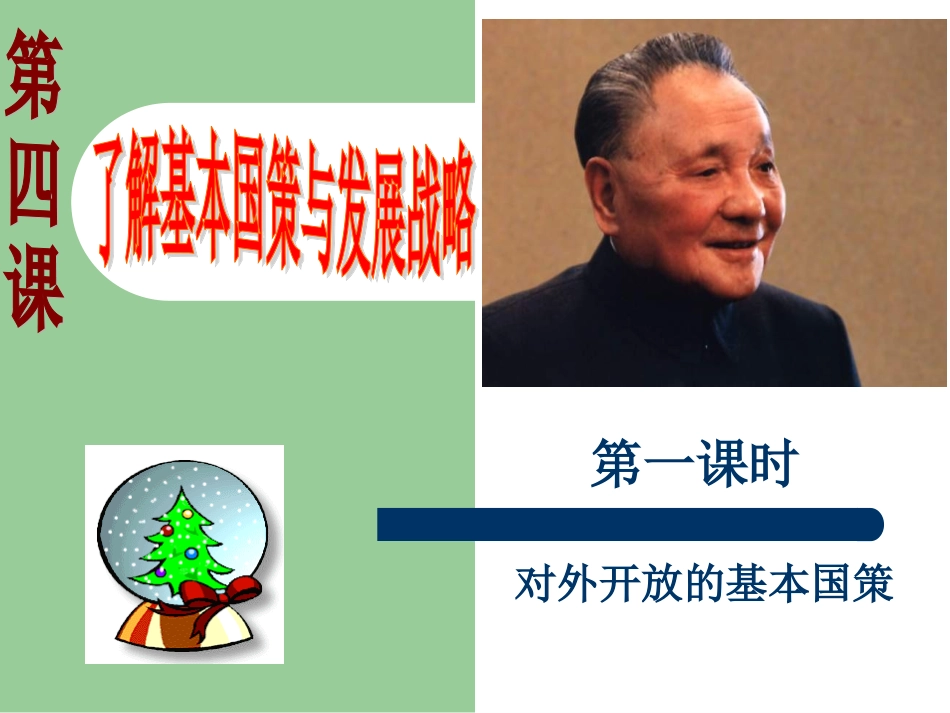 第四课

了解基本国策与发展战略

第一课时

对外开放的基本国策